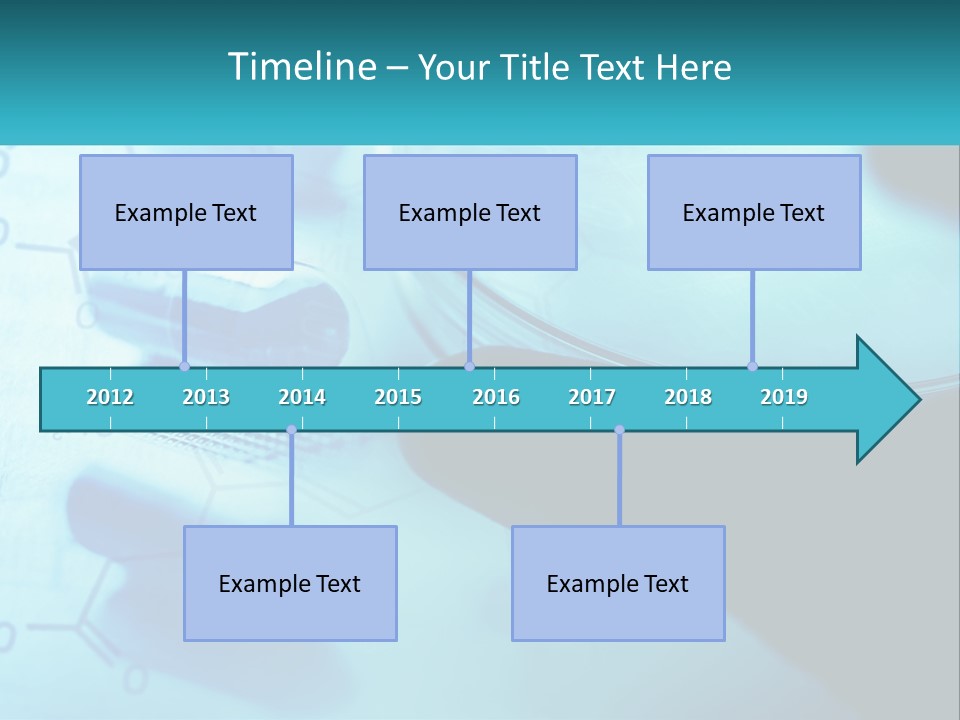 Timeline – Your Title Text Here

Example Text

Example Text

Example Text

2012 2013 2014 2015 2016 2017 2018 2019

Example Text

Example Text